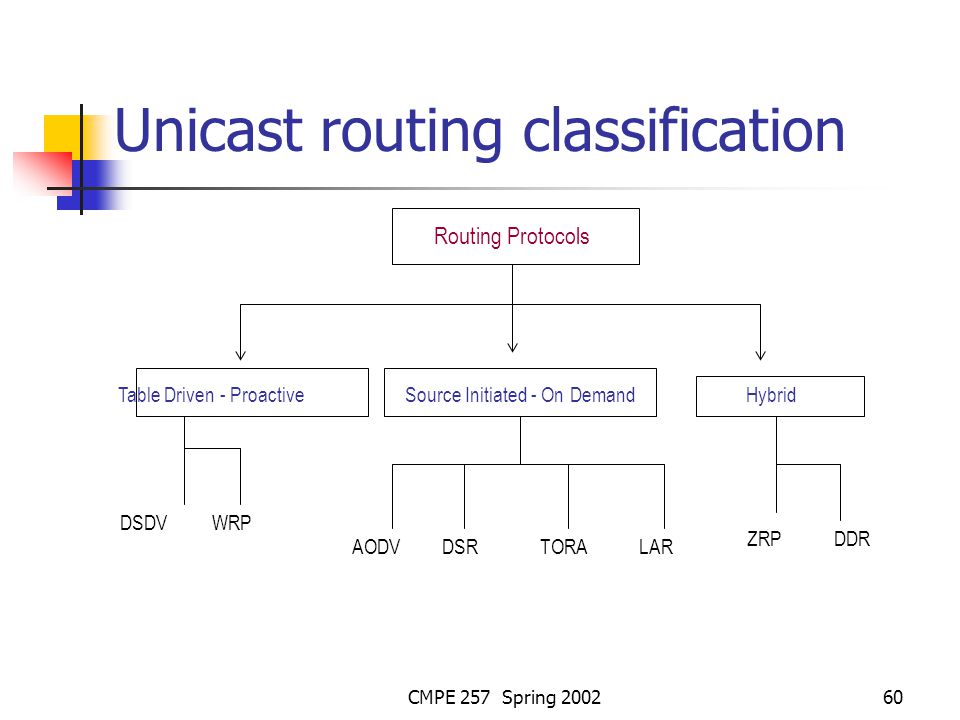 Unicast routing classification

Routing Protocols

Table Driven - Proactive

Source Initiated - On Demand

Hybrid

DSDV WRP

AODV DSR TORA LAR

ZRP DDR

CMPE 257 Spring 2002

60